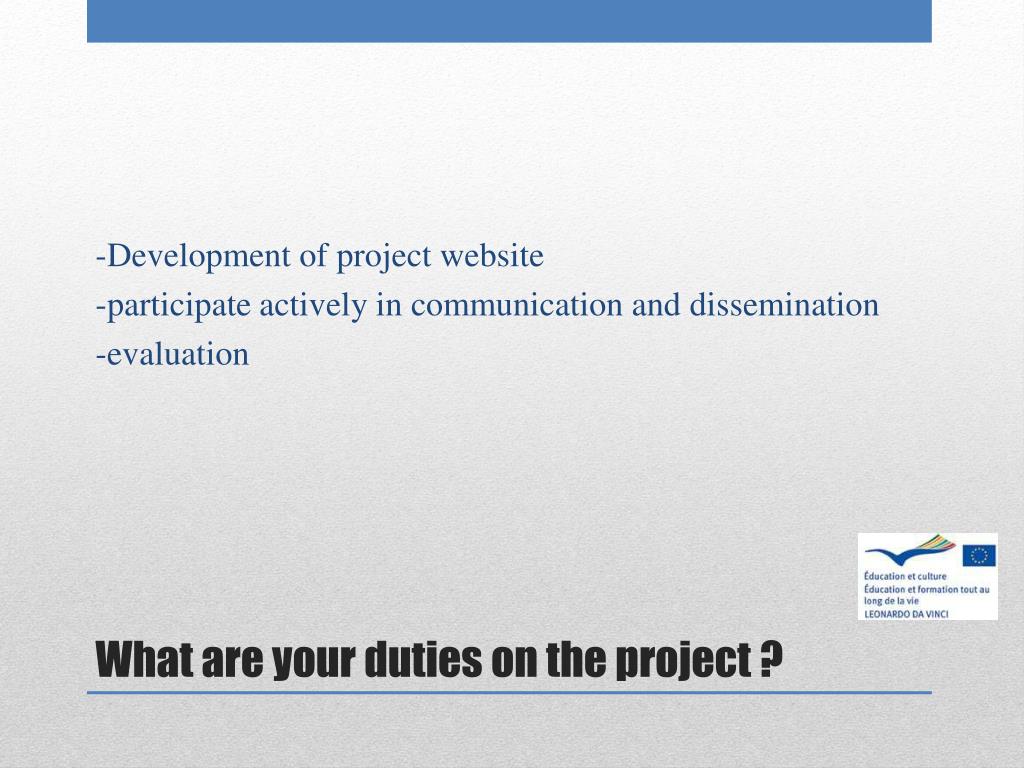 -Development of project website
-participate actively in communication and dissemination
-evaluation

Éducation et culture
Éducation et formation tout au long de la vie
LEONARDO DA VINCI

What are your duties on the project ?